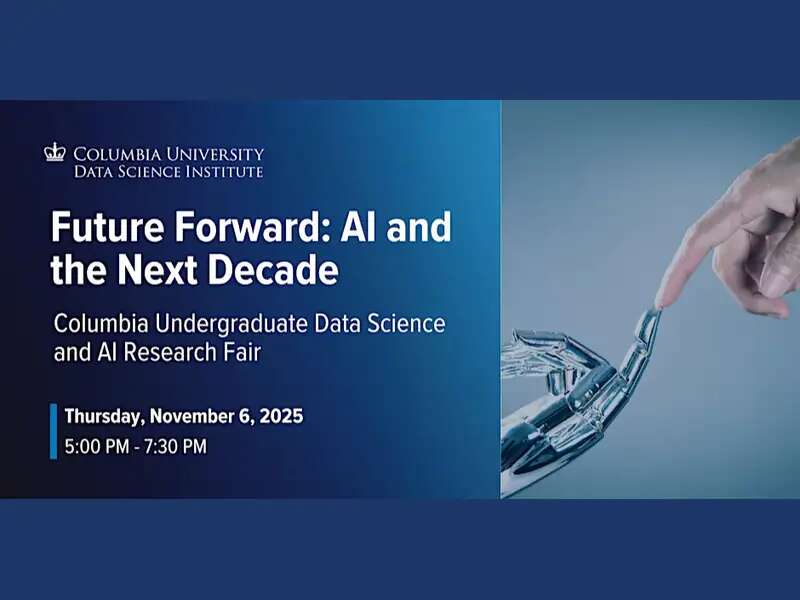 COLUMBIA UNIVERSITY
DATA SCIENCE INSTITUTE

Future Forward: AI and the Next Decade

Columbia Undergraduate Data Science and AI Research Fair

Thursday, November 6, 2025
5:00 PM - 7:30 PM